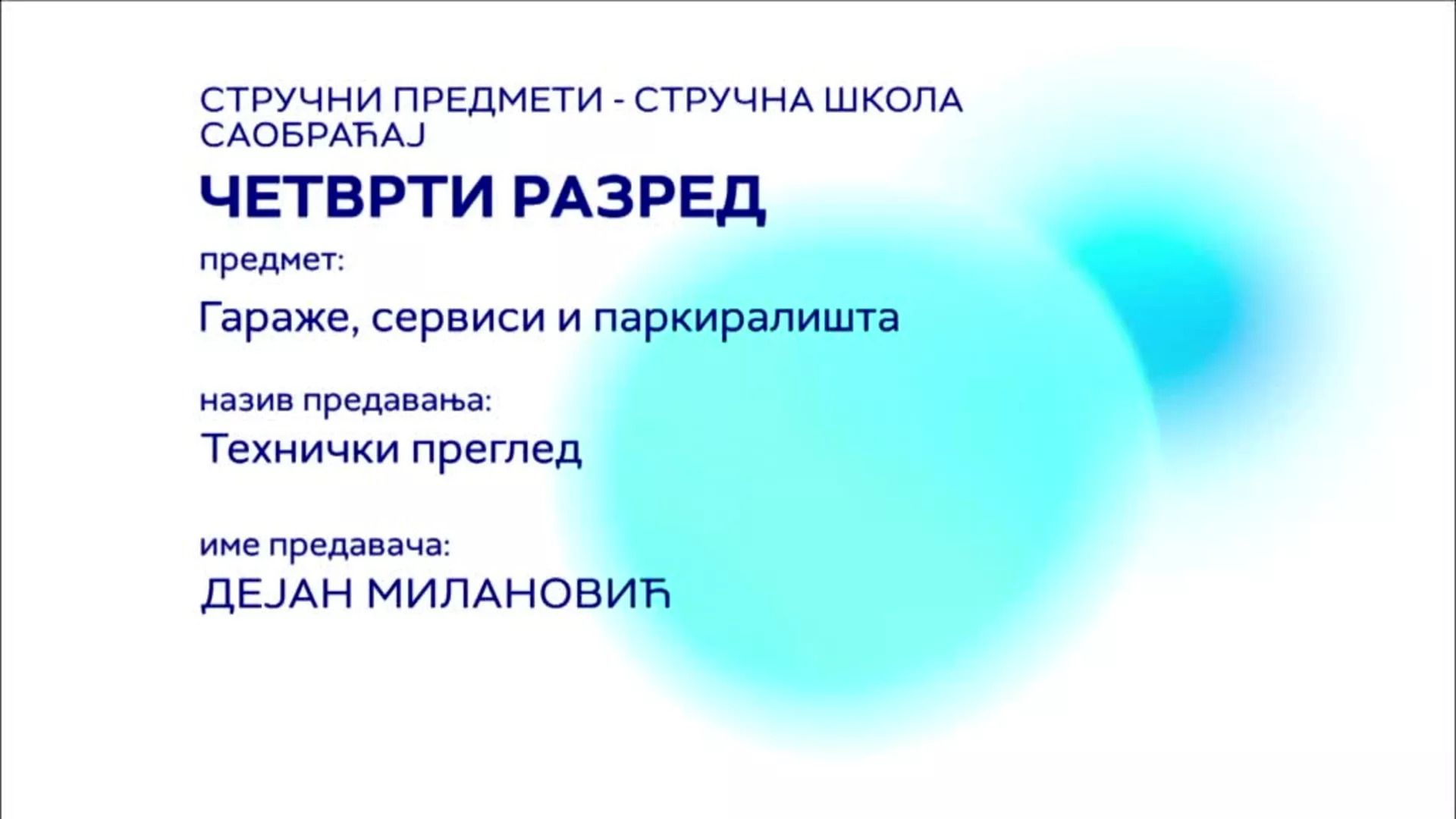 СТРУЧНИ ПРЕДМЕТИ - СТРУЧНА ШКОЛА САОБРАЋАЈ

ЧЕТВРТИ РАЗРЕД

предмет:

Гараже, сервиси и паркиралишта

назив предавања:

Технички преглед

име предавача:

ДЕЈАН МИЛАНОВИЋ